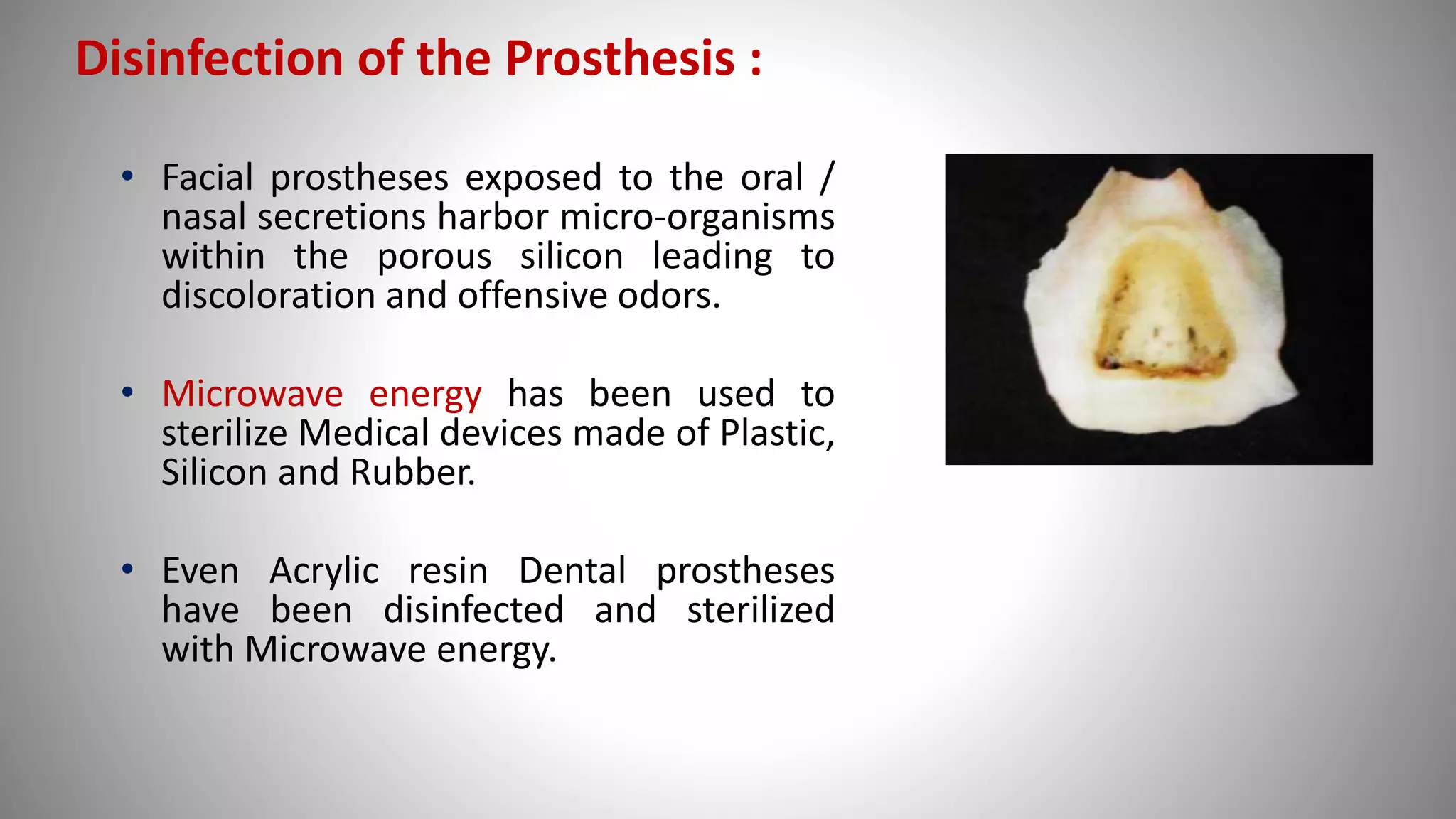 Disinfection of the Prosthesis :

• Facial prostheses exposed to the oral / nasal secretions harbor micro-organisms within the porous silicon leading to discoloration and offensive odors.

• Microwave energy has been used to sterilize Medical devices made of Plastic, Silicon and Rubber.

• Even Acrylic resin Dental prostheses have been disinfected and sterilized with Microwave energy.